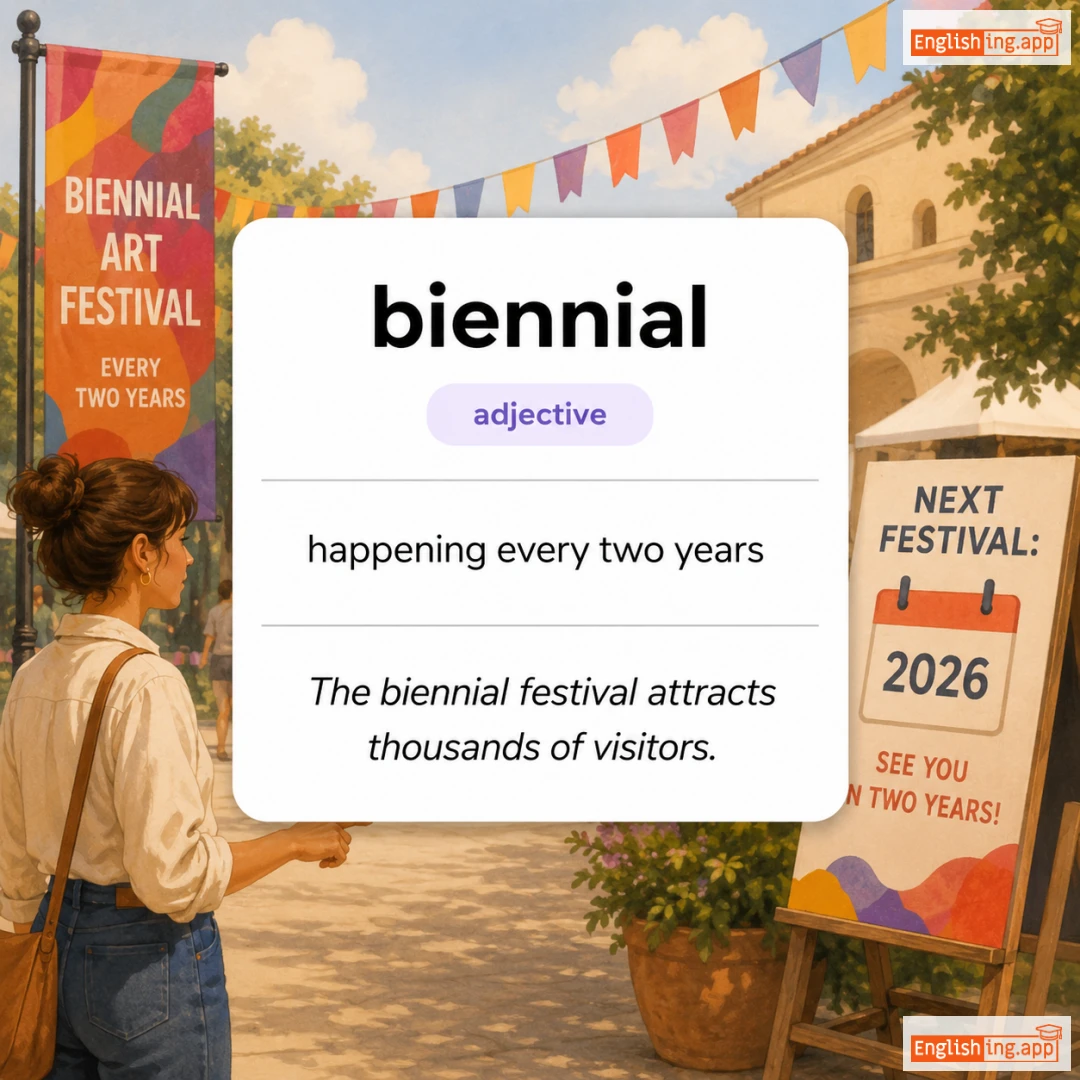 Englishing.app

BIENNIAL ART FESTIVAL

EVERY TWO YEARS

biennial

adjective

happening every two years

The biennial festival attracts thousands of visitors.

NEXT FESTIVAL:

2026

SEE YOU
N TWO YEARS!

Englishing.app